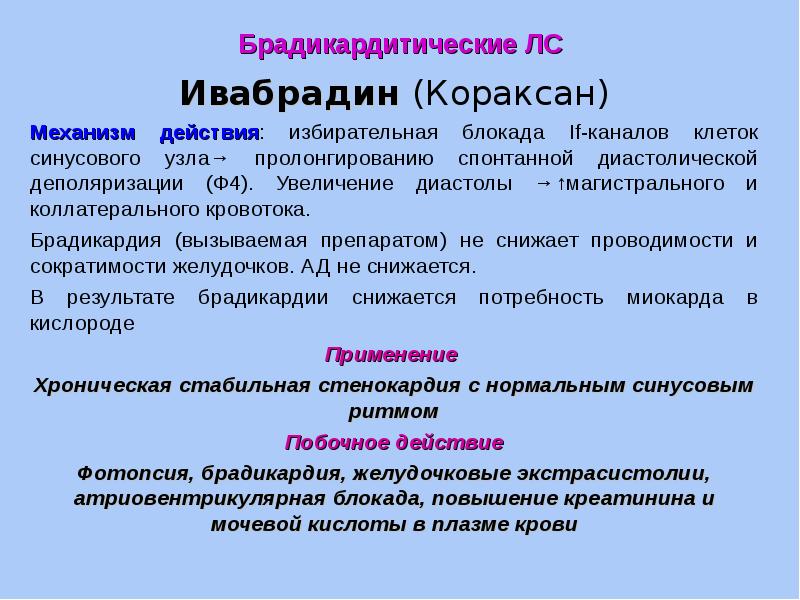 Брадикардитические ЛС

Ивабрадин (Кораксан)

Механизм действия: избирательная блокада If-каналов клеток синусового узла→ пролонгированию спонтанной диастолической деполяризации (Ф4). Увеличение диастолы →↑магистрального и коллатерального кровотока.

Брадикардия (вызываемая препаратом) не снижает проводимости и сократимости желудочков. АД не снижается.

В результате брадикардии снижается потребность миокарда в кислороде

Применение

Хроническая стабильная стенокардия с нормальным синусовым ритмом

Побочное действие

Фотопсия, брадикардия, желудочковые экстрасистолии, атриовентрикулярная блокада, повышение креатинина и мочевой кислоты в плазме крови